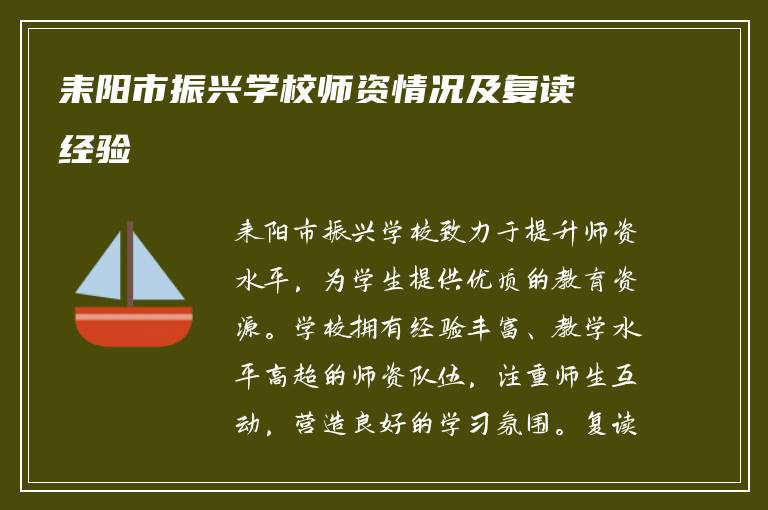 耒阳市振兴学校师资情况及复读经验

耒阳市振兴学校致力于提升师资水平，为学生提供优质的教育资源。学校拥有经验丰富、教学水平高超的师资队伍，注重师生互动，营造良好的学习氛围。复读